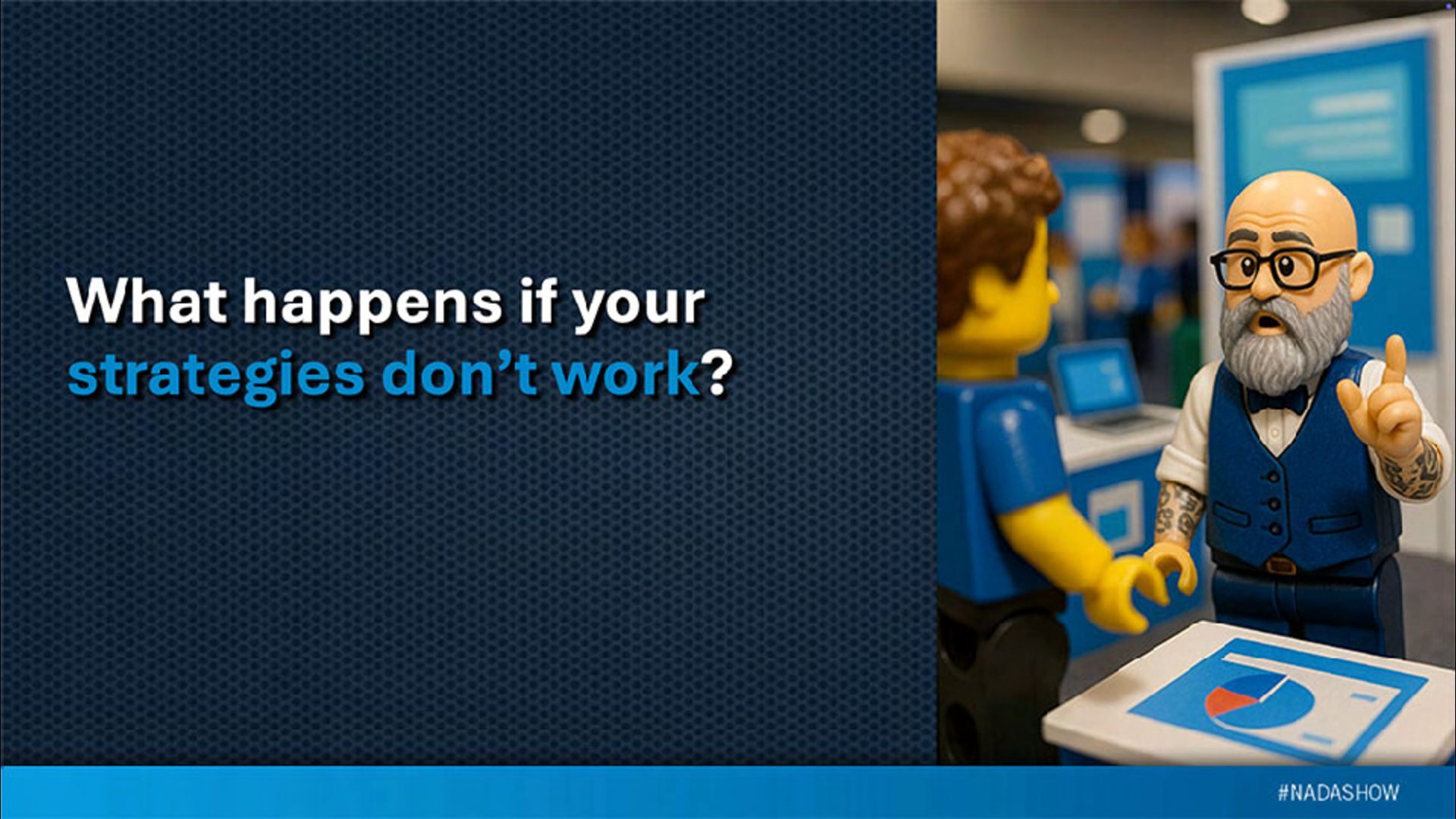 What happens if your strategies don't work?

#NADASHOW